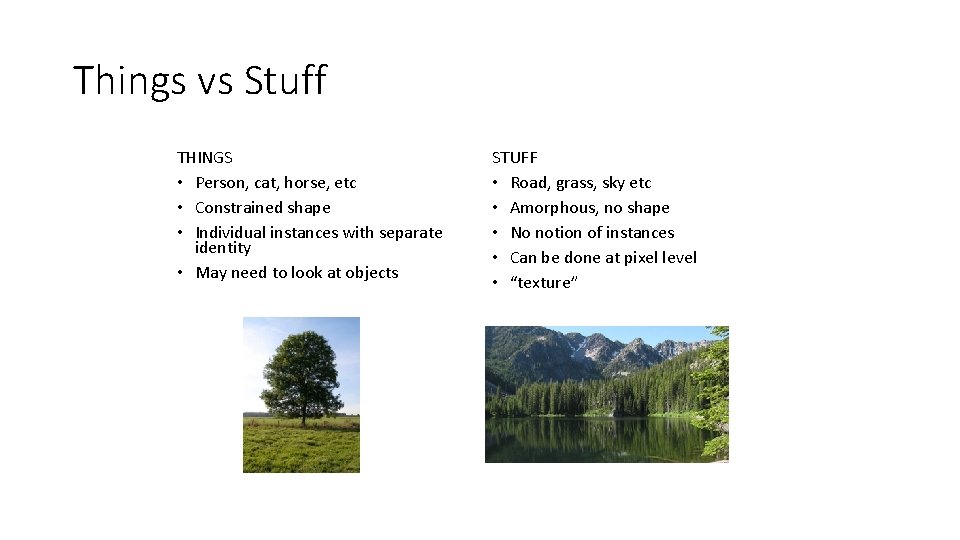 Things vs Stuff

THINGS
• Person, cat, horse, etc
• Constrained shape
• Individual instances with separate identity
• May need to look at objects

STUFF
• Road, grass, sky etc
• Amorphous, no shape
• No notion of instances
• Can be done at pixel level
• “texture”